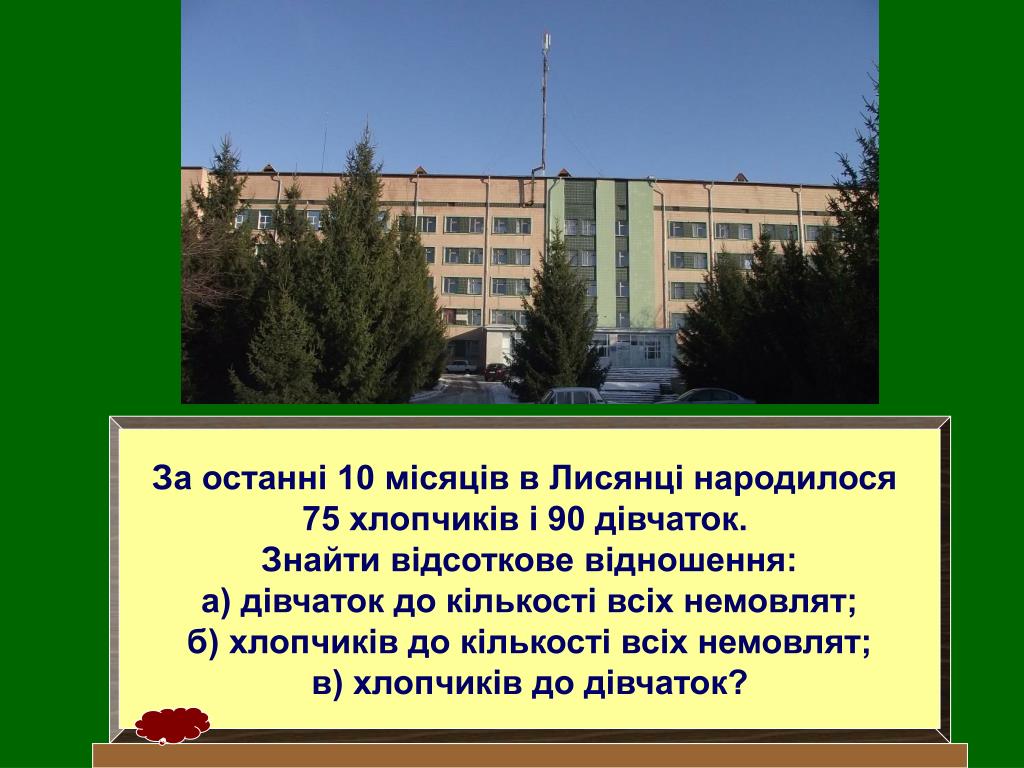 За останні 10 місяців в Лисянці народилося 75 хлопчиків і 90 дівчаток.
Знайти відсоткове відношення:
а) дівчаток до кількості всіх немовлят;
б) хлопчиків до кількості всіх немовлят;
в) хлопчиків до дівчаток?